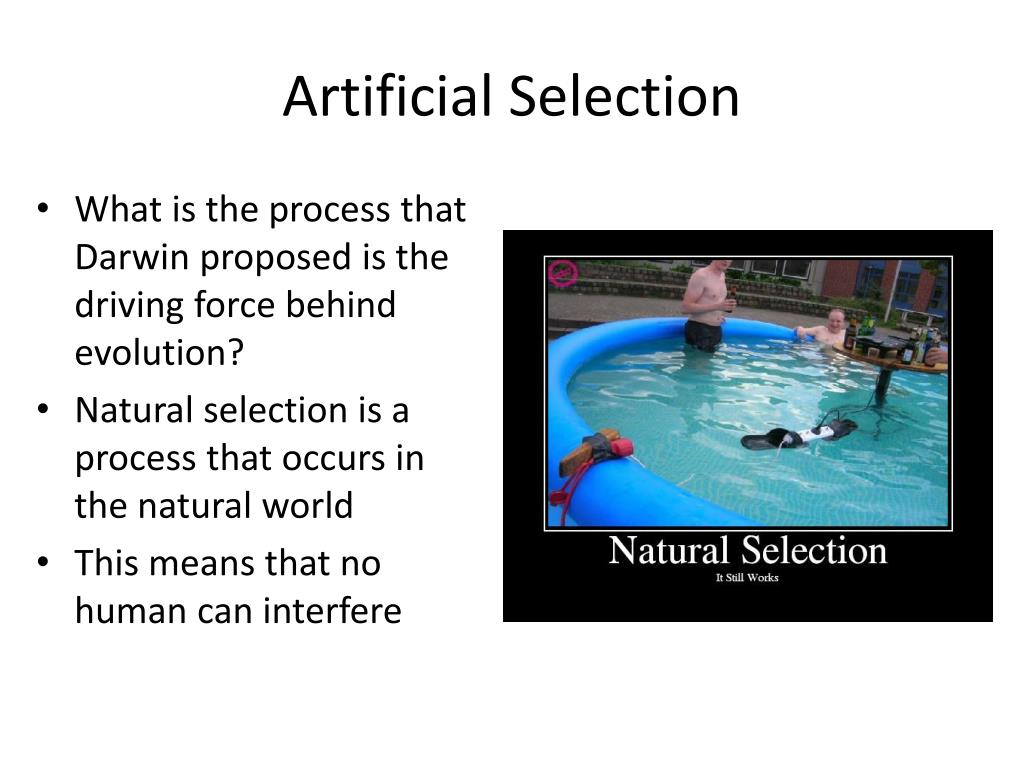 Artificial Selection

• What is the process that Darwin proposed is the driving force behind evolution?
• Natural selection is a process that occurs in the natural world
• This means that no human can interfere

Natural Selection
It Still Works